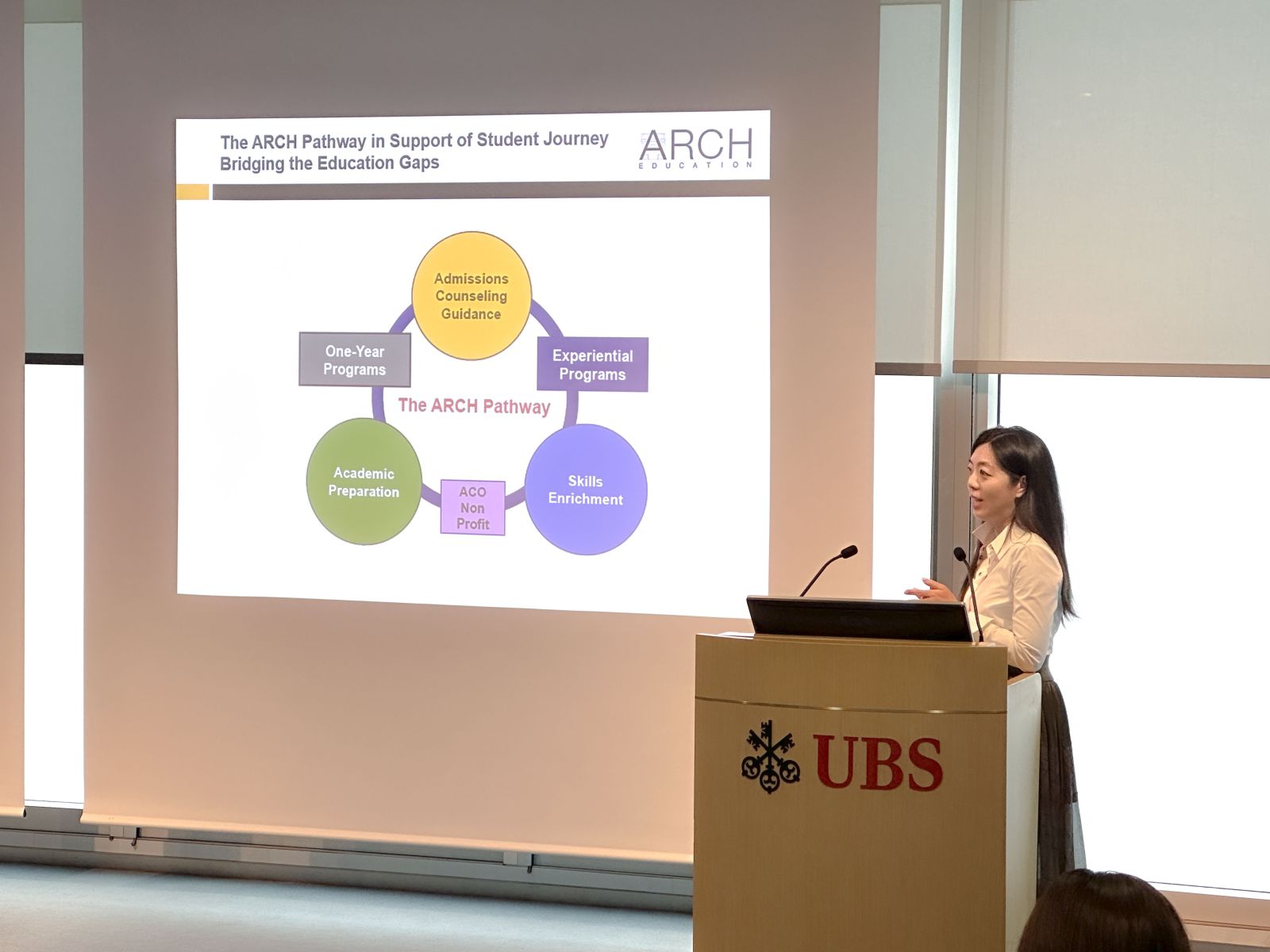 The ARCH Pathway in Support of Student Journey
Bridging the Education Gaps

ARCH
EDUCATION

Admissions Counseling Guidance

One-Year Programs

Experiential Programs

The ARCH Pathway

Academic Preparation

ACO Non Profit

Skills Enrichment

UBS